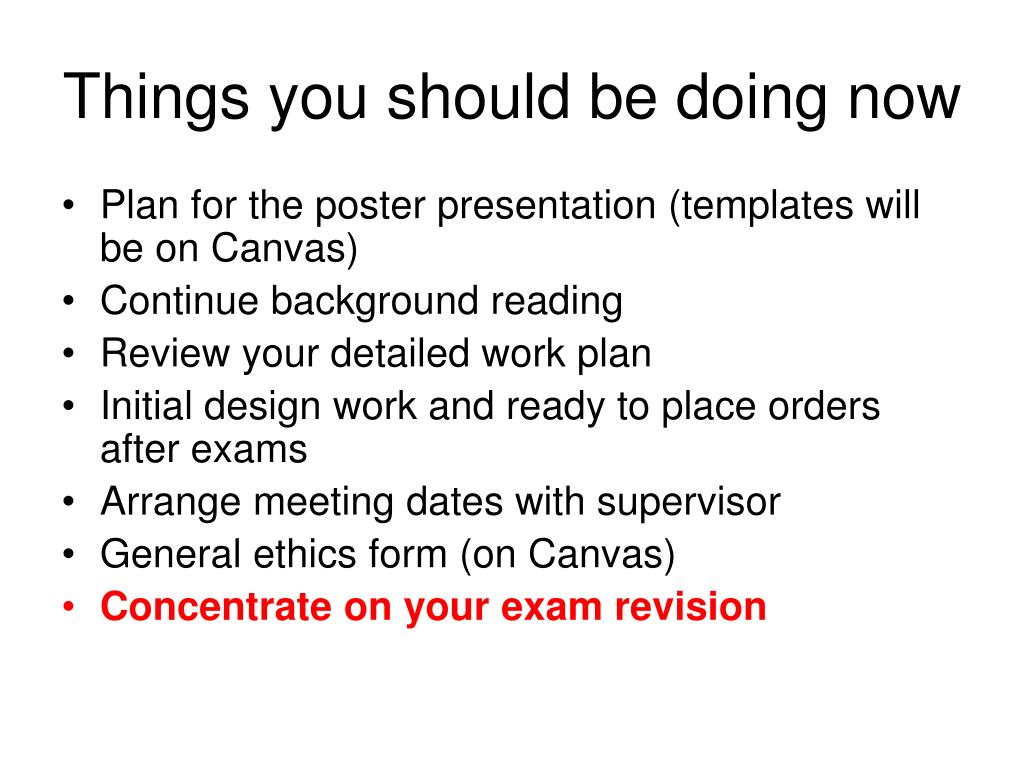 Things you should be doing now

• Plan for the poster presentation (templates will be on Canvas)
• Continue background reading
• Review your detailed work plan
• Initial design work and ready to place orders after exams
• Arrange meeting dates with supervisor
• General ethics form (on Canvas)
• Concentrate on your exam revision